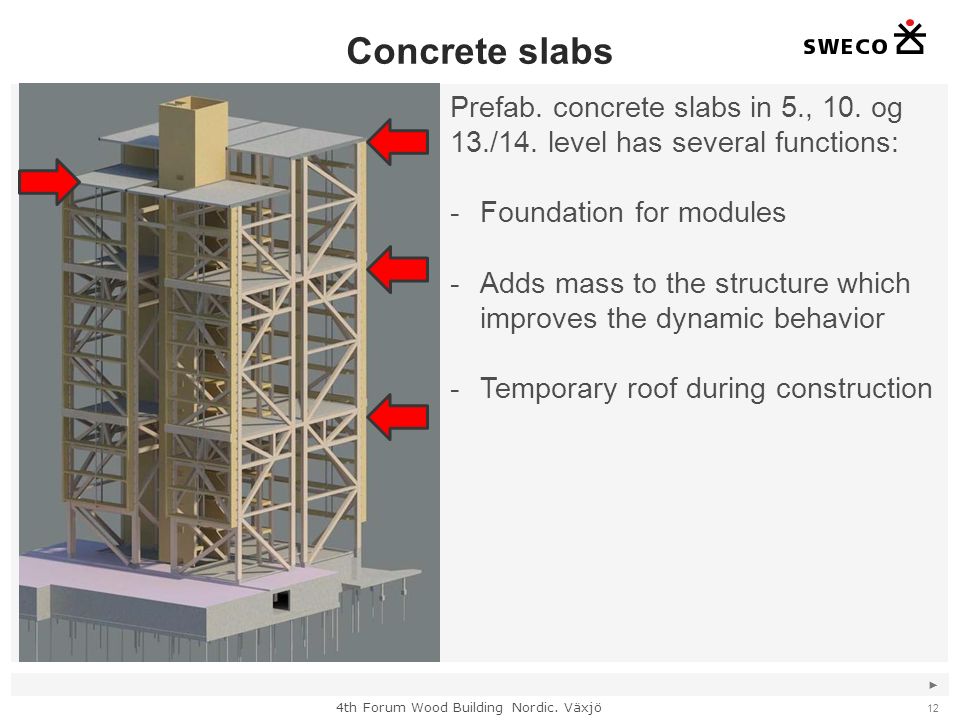 Concrete slabs

SWECO

Prefab. concrete slabs in 5., 10. og 13./14. level has several functions:

- Foundation for modules

- Adds mass to the structure which improves the dynamic behavior

- Temporary roof during construction

4th Forum Wood Building Nordic. Växjö

12